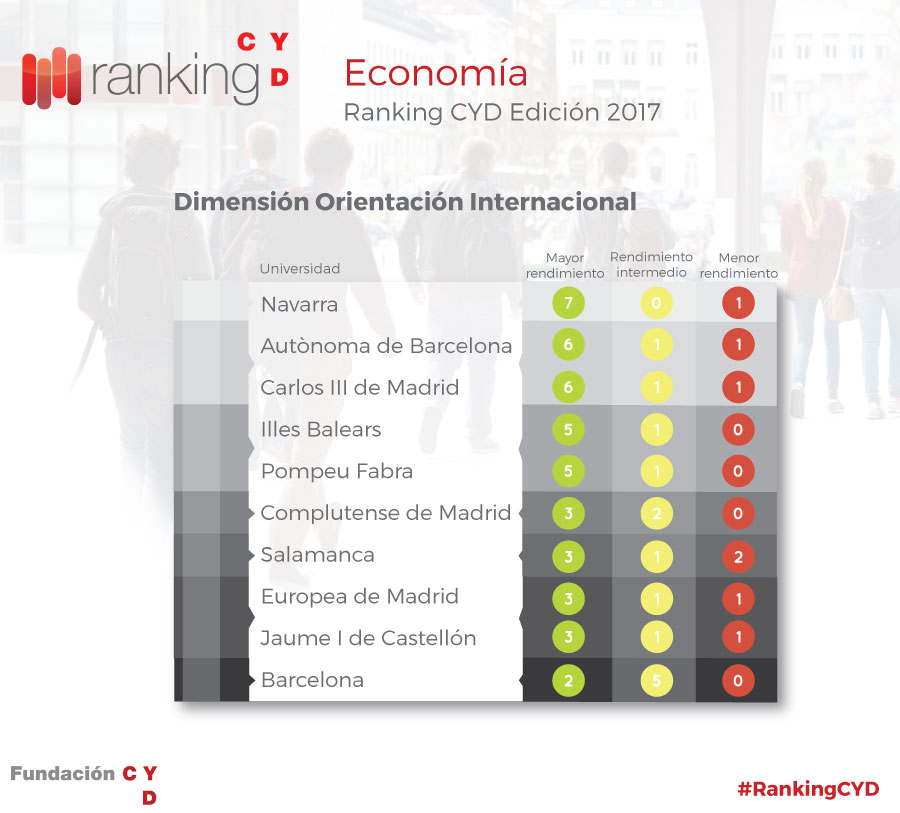 ranking CYD

Economía
Ranking CYD Edición 2017

Dimensión Orientación Internacional

| Universidad | Mayor rendimiento | Rendimiento intermedio | Menor rendimiento |
|---|---|---|---|
| Navarra | 7 | 0 | 1 |
| Autònoma de Barcelona | 6 | 1 | 1 |
| Carlos III de Madrid | 6 | 1 | 1 |
| Illes Balears | 5 | 1 | 0 |
| Pompeu Fabra | 5 | 1 | 0 |
| Complutense de Madrid | 3 | 2 | 0 |
| Salamanca | 3 | 1 | 2 |
| Europea de Madrid | 3 | 1 | 1 |
| Jaume I de Castellón | 3 | 1 | 1 |
| Barcelona | 2 | 5 | 0 |

Fundación CYD

#RankingCYD